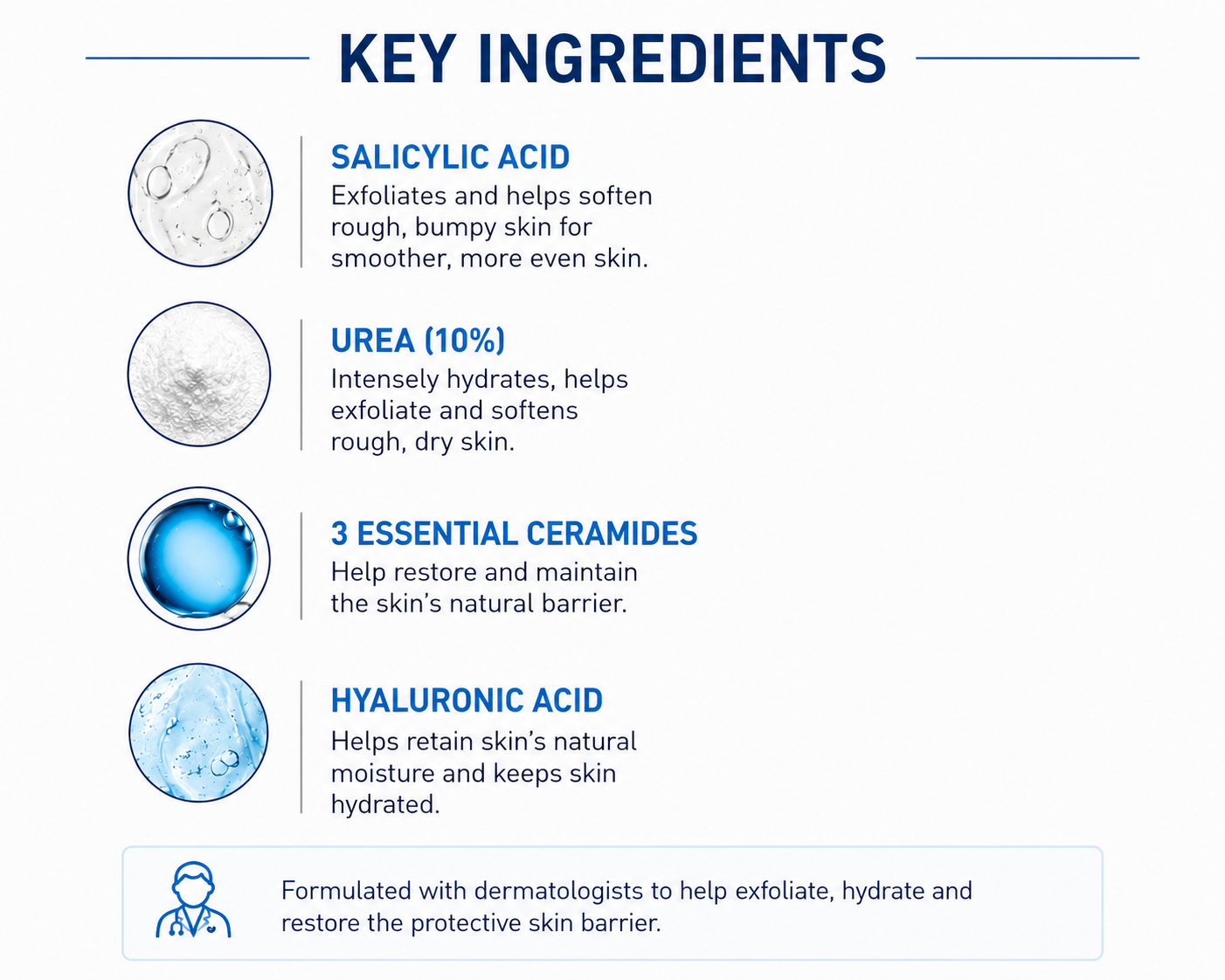 KEY INGREDIENTS

SALICYLIC ACID
Exfoliates and helps soften rough, bumpy skin for smoother, more even skin.

UREA (10%)
Intensely hydrates, helps exfoliate and softens rough, dry skin.

3 ESSENTIAL CERAMIDES
Help restore and maintain the skin's natural barrier.

HYALURONIC ACID
Helps retain skin's natural moisture and keeps skin hydrated.

Formulated with dermatologists to help exfoliate, hydrate and restore the protective skin barrier.